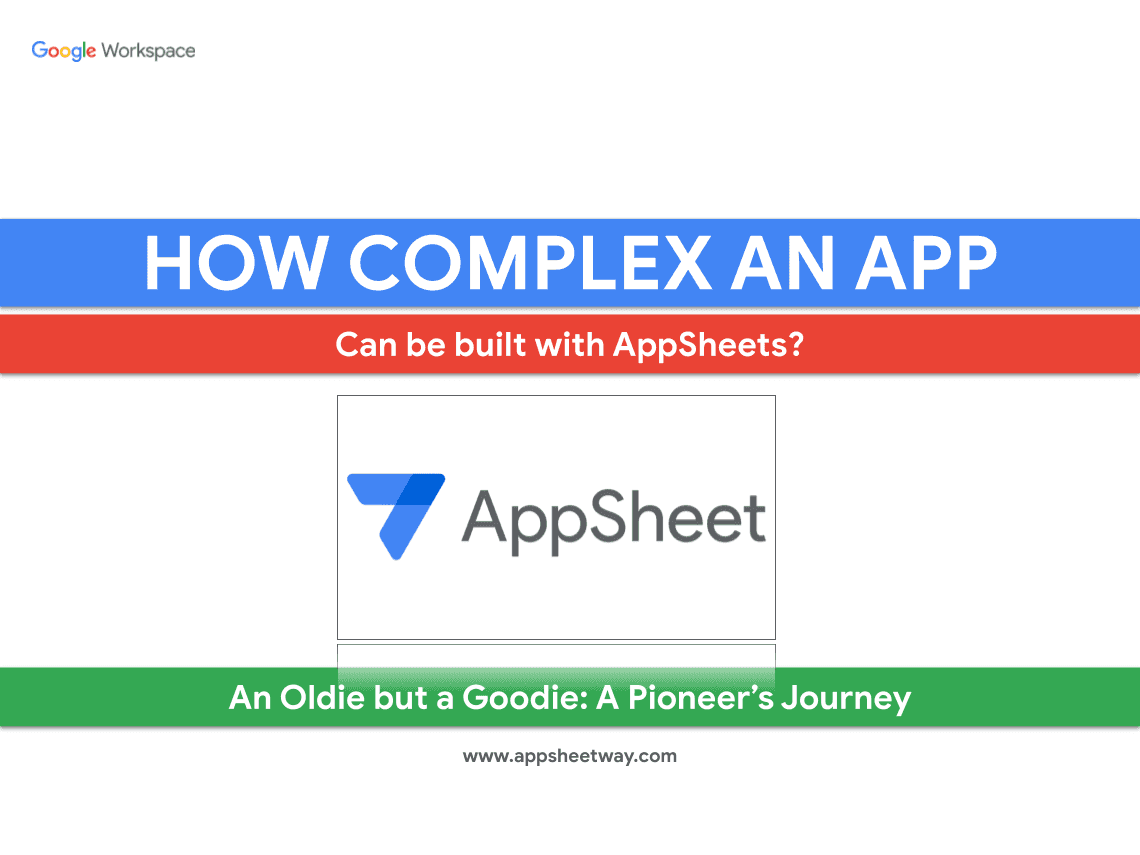 Google Workspace

HOW COMPLEX AN APP

Can be built with AppSheets?

AppSheet

An Oldie but a Goodie: A Pioneer's Journey

www.appsheetway.com